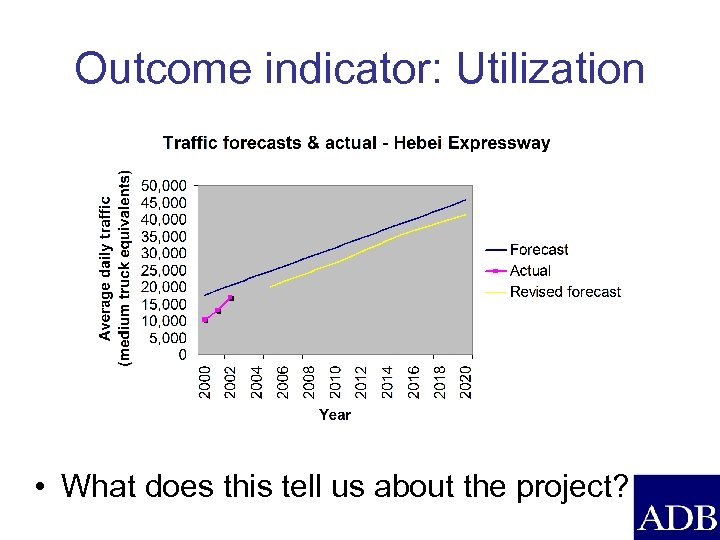 Outcome indicator: Utilization

Traffic forecasts & actual - Hebei Expressway

Average daily traffic (medium truck equivalents)

50,000
45,000
40,000
35,000
30,000
25,000
20,000
15,000
10,000
5,000
0

2000 2002 2004 2006 2008 2010 2012 2014 2016 2018 2020

Year

Forecast
Actual
Revised forecast

• What does this tell us about the project?

ADB